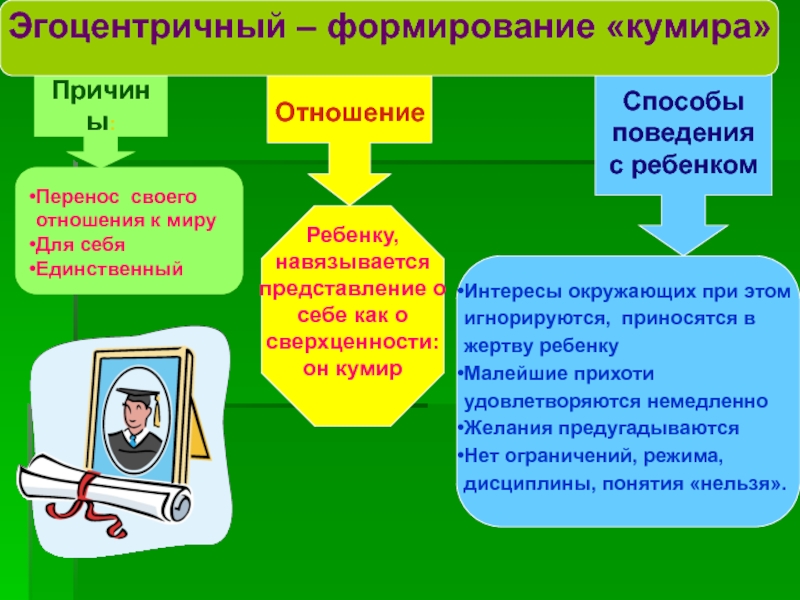 Эгоцентричный – формирование «кумира»

Причины:

•Перенос своего отношения к миру
•Для себя
•Единственный

Отношение

Ребенку, навязывается представление о себе как о сверхценности: он кумир

Способы поведения с ребенком

•Интересы окружающих при этом игнорируются, приносятся в жертву ребенку
•Малейшие прихоти удовлетворяются немедленно
•Желания предугадываются
•Нет ограничений, режима, дисциплины, понятия «нельзя».